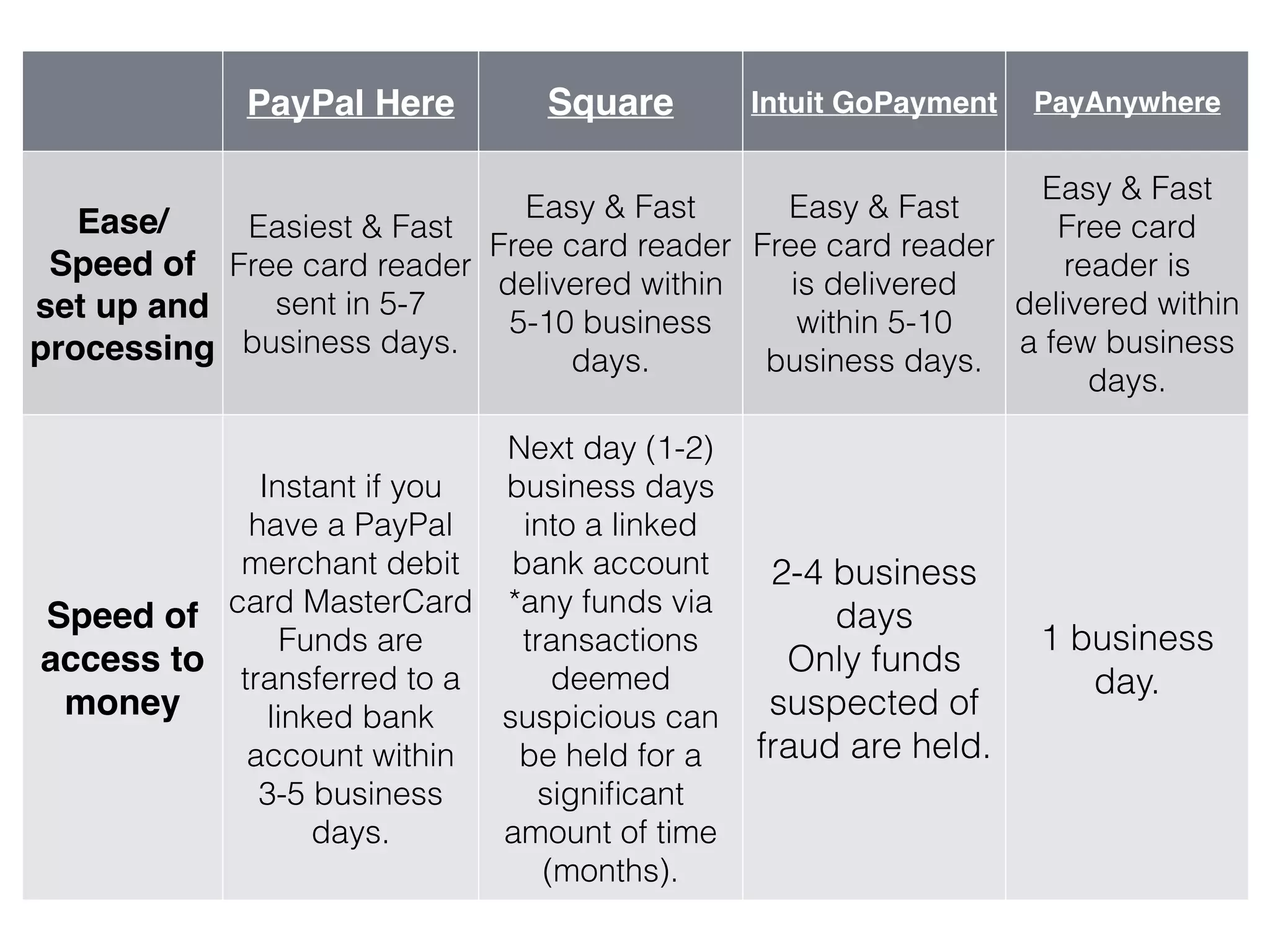 | | PayPal Here | Square | Intuit GoPayment | PayAnywhere |
|---|---|---|---|---|
| Ease/ Speed of set up and processing | Easiest & Fast Free card reader sent in 5-7 business days. | Easy & Fast Free card reader delivered within 5-10 business days. | Easy & Fast Free card reader is delivered within 5-10 business days. | Easy & Fast Free card reader is delivered within a few business days. |
| Speed of access to money | Instant if you have a PayPal merchant debit card MasterCard Funds are transferred to a linked bank account within 3-5 business days. | Next day (1-2) business days into a linked bank account *any funds via transactions deemed suspicious can be held for a significant amount of time (months). | 2-4 business days Only funds suspected of fraud are held. | 1 business day. |